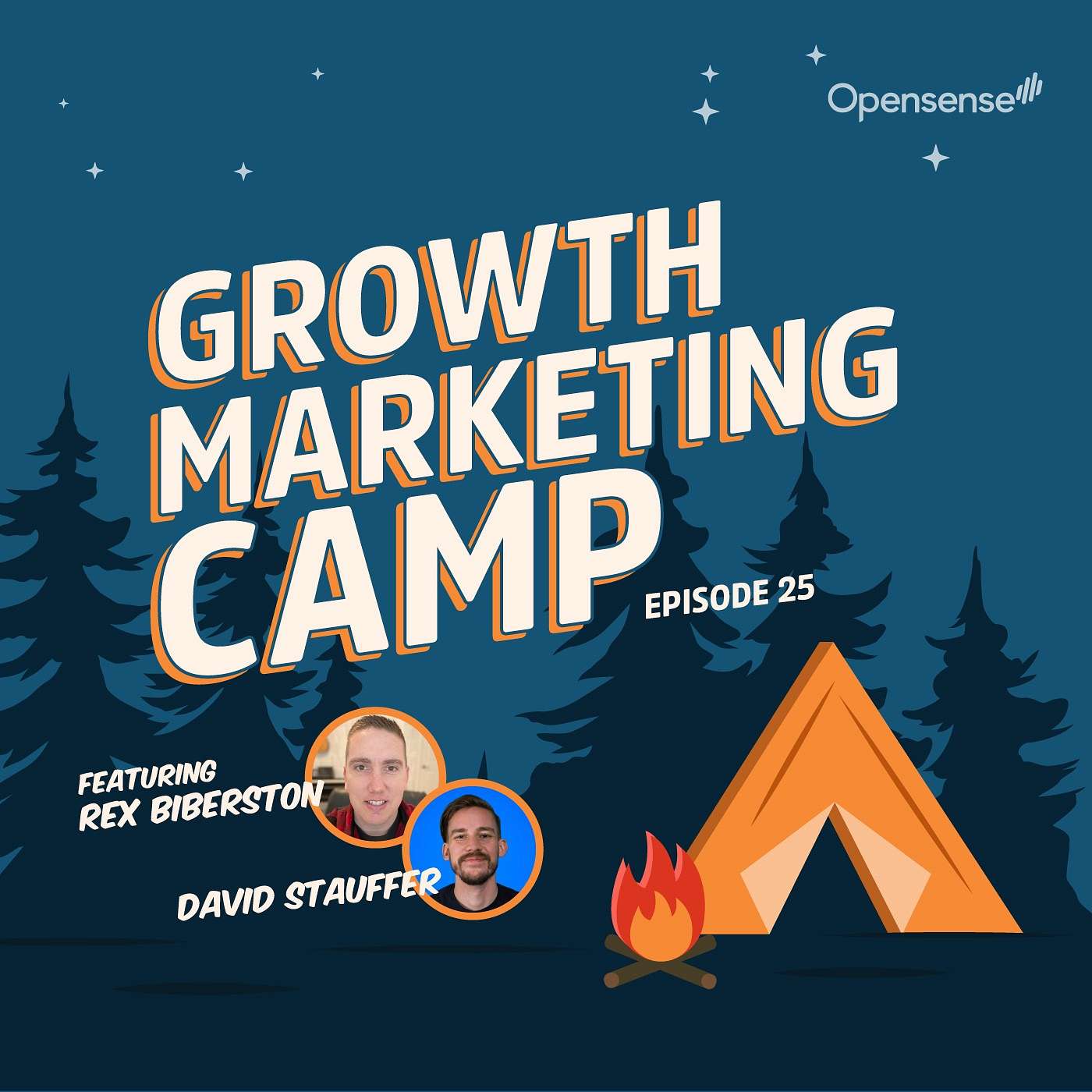 Opensense

GROWTH MARKETING CAMP

EPISODE 25

FEATURING
REX BIBERSTON

DAVID STAUFFER